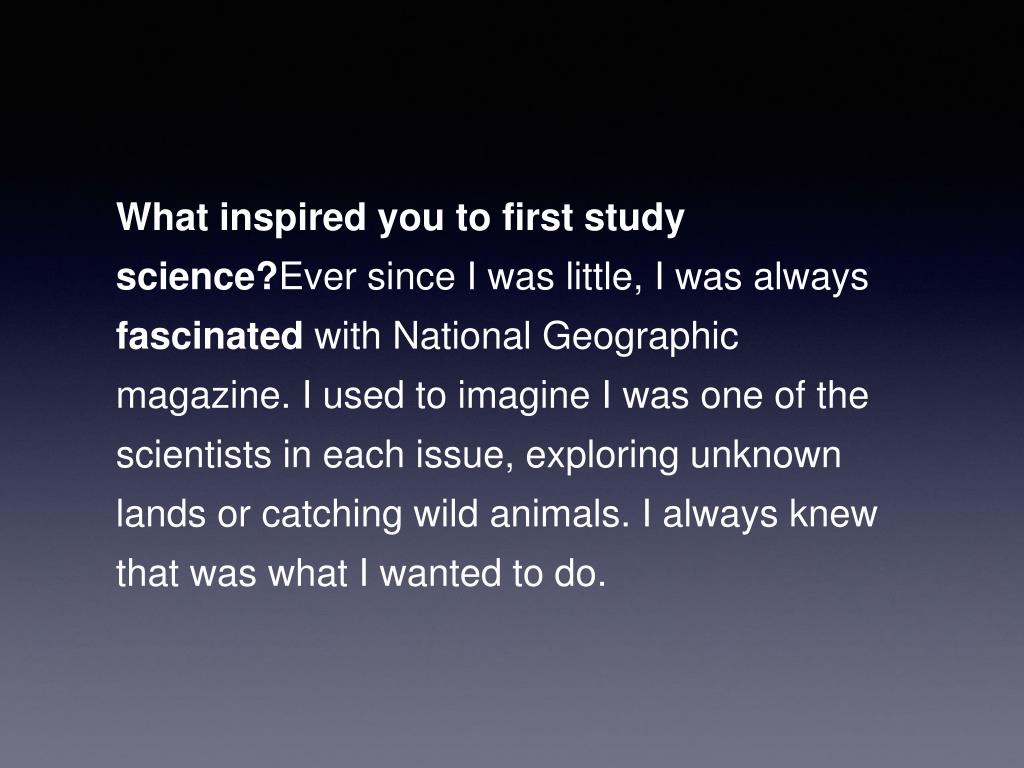 What inspired you to first study science?Ever since I was little, I was always fascinated with National Geographic magazine. I used to imagine I was one of the scientists in each issue, exploring unknown lands or catching wild animals. I always knew that was what I wanted to do.